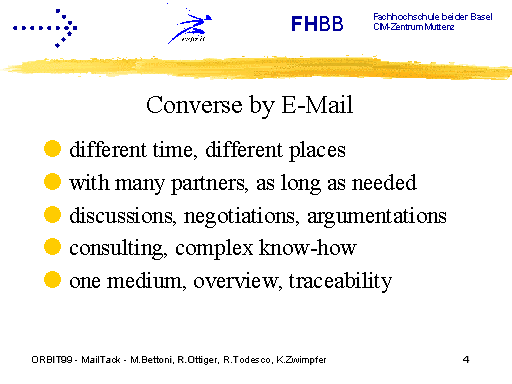 esprit

FHBB

Fachhochschule beider Basel
CIM-Zentrum Muttenz

Converse by E-Mail

different time, different places

with many partners, as long as needed

discussions, negotiations, argumentations

consulting, complex know-how

one medium, overview, traceability

ORBIT99 - MailTack - M.Bettoni, R.Ottiger, R.Todesco, K.Zwimpfer

4